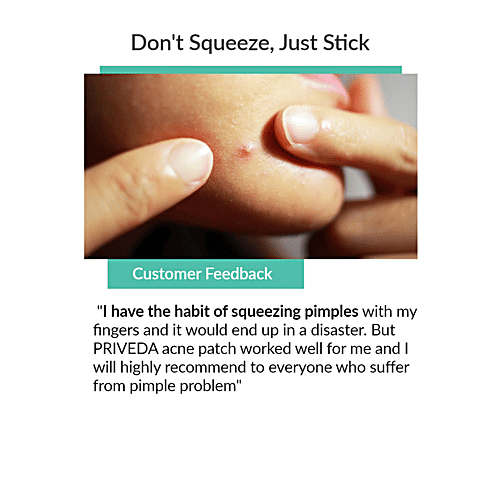 Don't Squeeze, Just Stick

Customer Feedback

"I have the habit of squeezing pimples with my fingers and it would end up in a disaster. But PRIVEDA acne patch worked well for me and I will highly recommend to everyone who suffer from pimple problem"